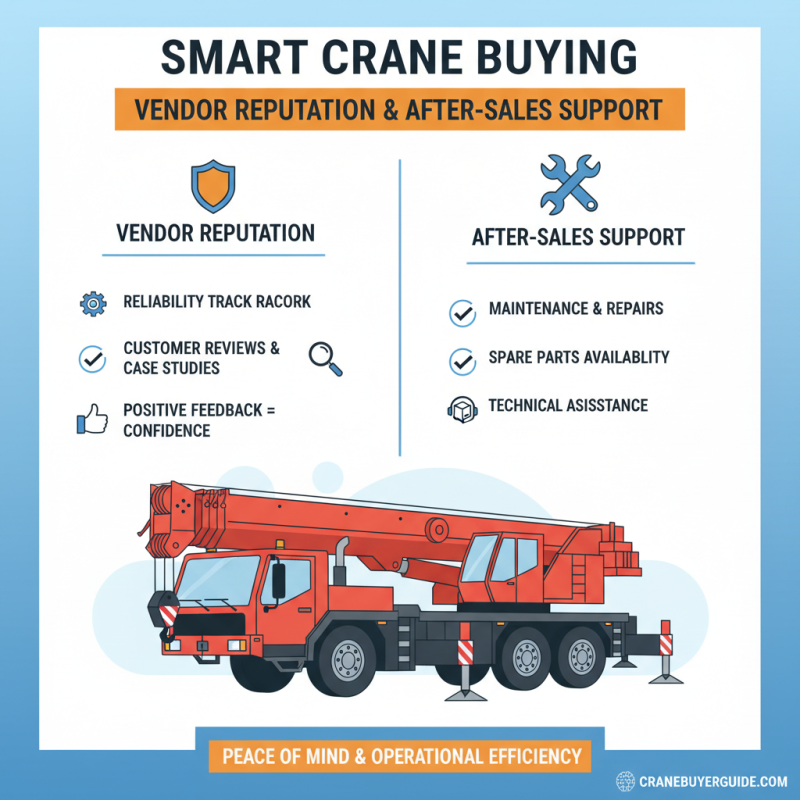 SMART CRANE BUYING

VENDOR REPUTATION & AFTER-SALES SUPPORT

VENDOR REPUTATION

RELIABILITY TRACK RACORK

CUSTOMER REVIEWS & CASE STUDIES

POSITIVE FEEDBACK = CONFIDENCE

AFTER-SALES SUPPORT

MAINTENANCE & REPAIRS

SPARE PARTS AVAILABLITY

TECHNICAL ASISSTANCE

PEACE OF MIND & OPERATIONAL EFFICIENCY

CRANEBUYERGUIDE.COM